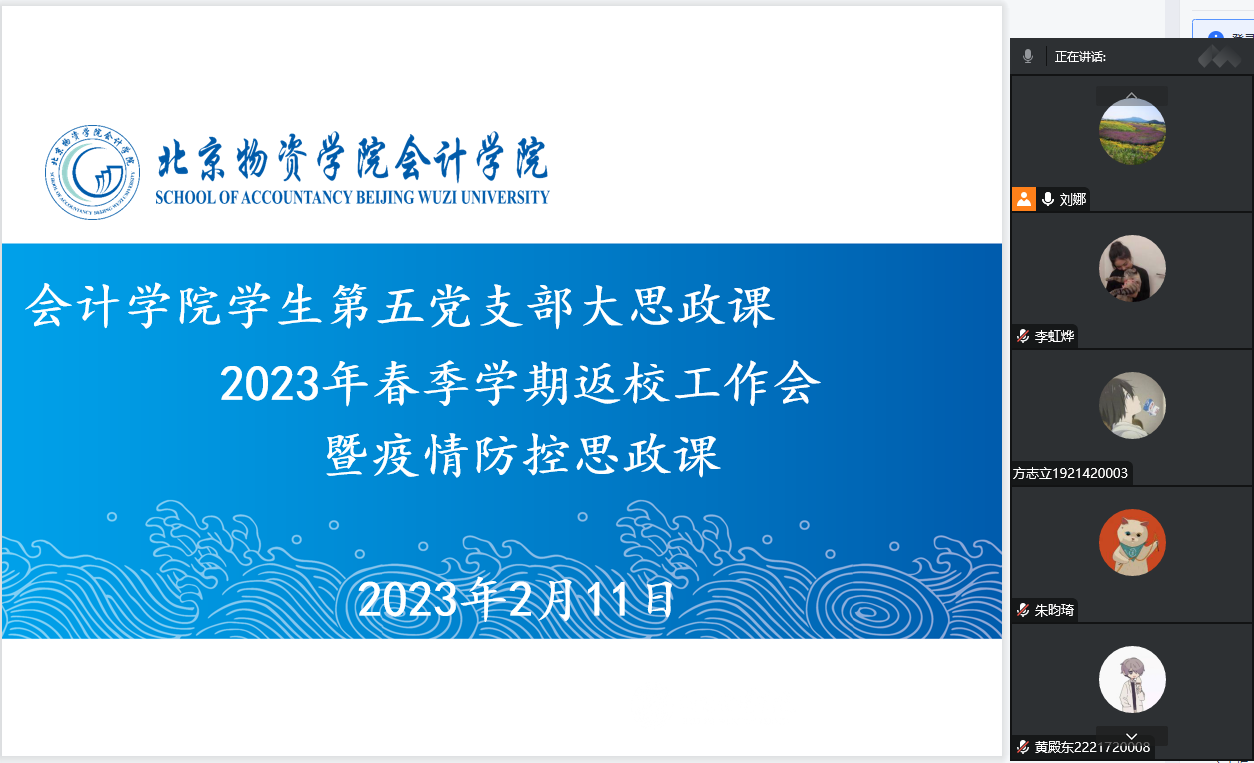 北京物资学院会计学院
SCHOOL OF ACCOUNTANCY BEIJING WUZI UNIVERSITY

会计学院学生第五党支部大思政课
2023年春季学期返校工作会
暨疫情防控思政课

2023年2月11日

正在讲话:
刘娜
李虹烨
方志立1921420003
朱昀琦
黄殿东2221720008